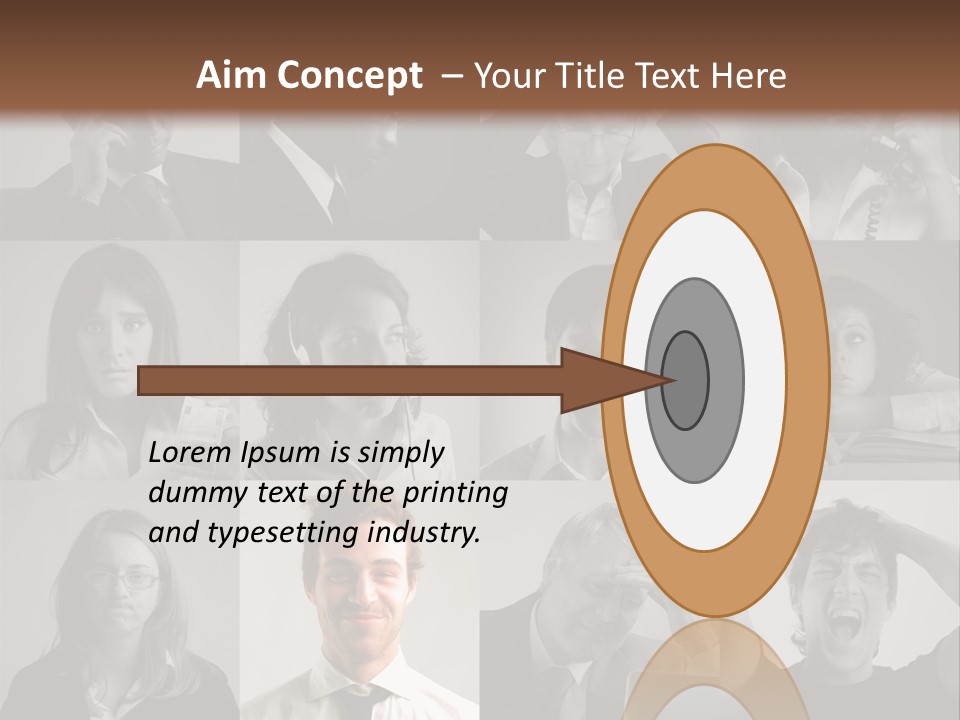 Aim Concept – Your Title Text Here

Lorem Ipsum is simply dummy text of the printing and typesetting industry.